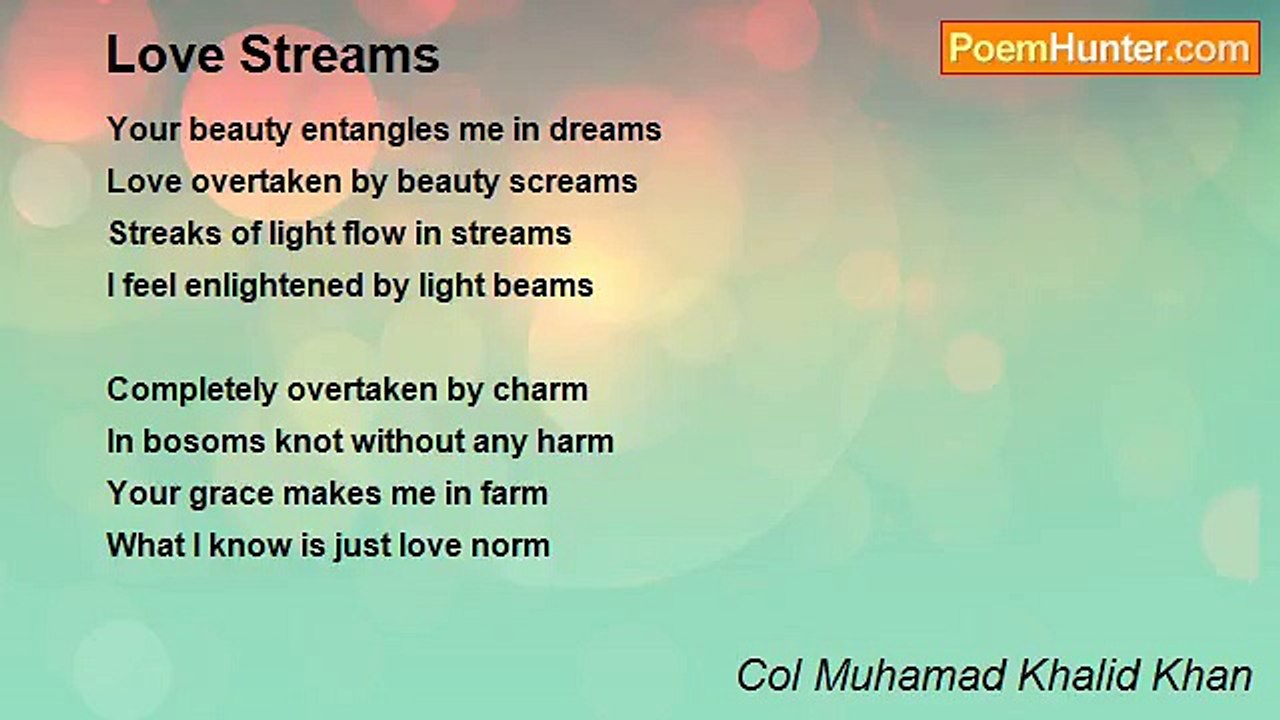 Love Streams

PoemHunter.com

Your beauty entangles me in dreams
Love overtaken by beauty screams
Streaks of light flow in streams
I feel enlightened by light beams

Completely overtaken by charm
In bosoms knot without any harm
Your grace makes me in farm
What I know is just love norm

Col Muhamad Khalid Khan